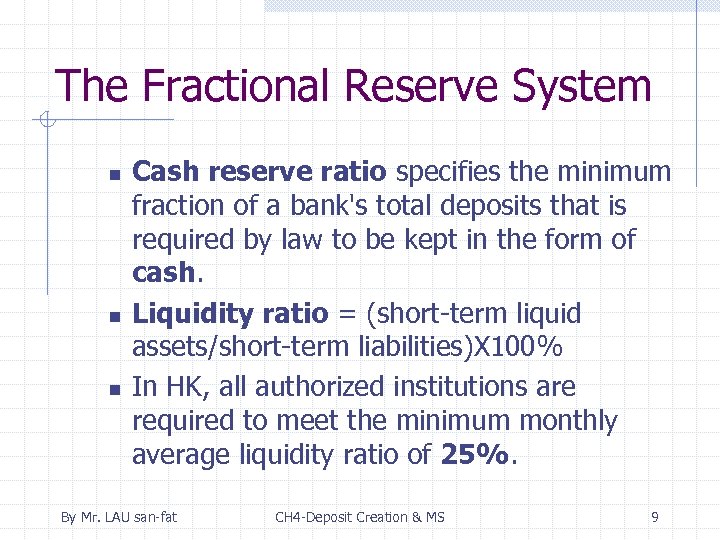 The Fractional Reserve System

- Cash reserve ratio specifies the minimum fraction of a bank's total deposits that is required by law to be kept in the form of cash.
- Liquidity ratio = (short-term liquid assets/short-term liabilities)X100%
- In HK, all authorized institutions are required to meet the minimum monthly average liquidity ratio of 25%.

By Mr. LAU san-fat CH4-Deposit Creation & MS 9